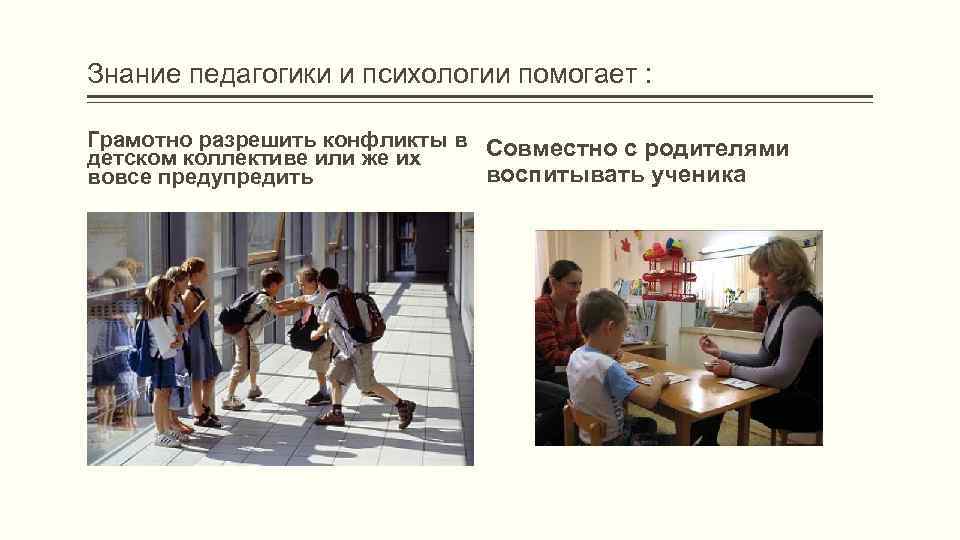 Знание педагогики и психологии помогает :

Грамотно разрешить конфликты в детском коллективе или же их вовсе предупредить

Совместно с родителями воспитывать ученика